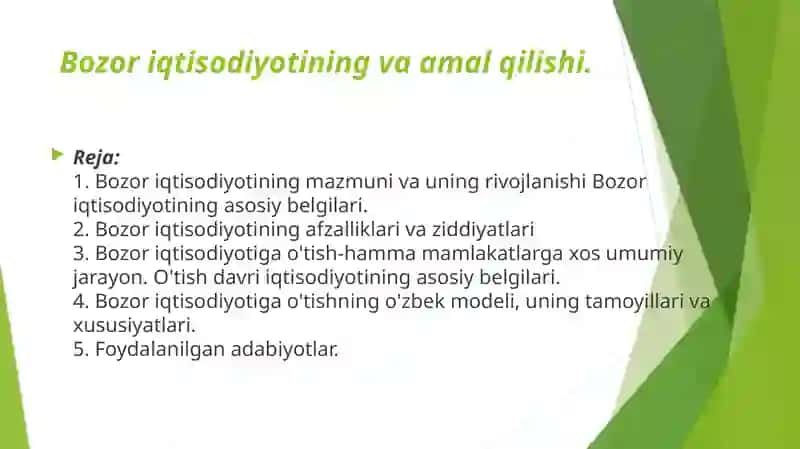 Bozor iqtisodiyotining va amal qilishi.

Reja:
1. Bozor iqtisodiyotining mazmuni va uning rivojlanishi Bozor iqtisodiyotining asosiy belgilari.
2. Bozor iqtisodiyotining afzalliklari va ziddiyatlari
3. Bozor iqtisodiyotiga o'tish-hamma mamlakatlarga xos umumiy jarayon. O'tish davri iqtisodiyotining asosiy belgilari.
4. Bozor iqtisodiyotiga o'tishning o'zbek modeli, uning tamoyillari va xususiyatlari.
5. Foydalanilgan adabiyotlar.